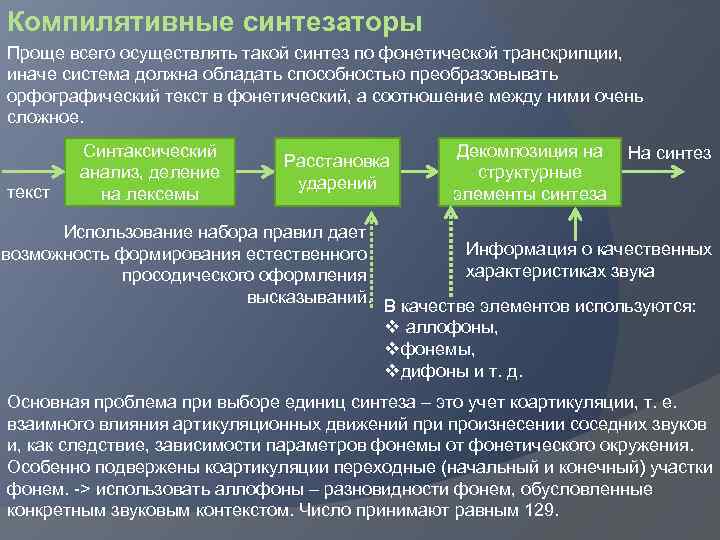 Компилятивные синтезаторы

Проще всего осуществлять такой синтез по фонетической транскрипции, иначе система должна обладать способностью преобразовывать орфографический текст в фонетический, а соотношение между ними очень сложное.

текст

Синтаксический анализ, деление на лексемы

Расстановка ударений

Декомпозиция на структурные элементы синтеза

На синтез

Использование набора правил дает возможность формирования естественного просодического оформления высказываний

Информация о качественных характеристиках звука

В качестве элементов используются:
❖ аллофоны,
❖фонемы,
❖дифоны и т. д.

Основная проблема при выборе единиц синтеза – это учет коартикуляции, т. е. взаимного влияния артикуляционных движений при произнесении соседних звуков и, как следствие, зависимости параметров фонемы от фонетического окружения. Особенно подвержены коартикуляции переходные (начальный и конечный) участки фонем. -> использовать аллофоны – разновидности фонем, обусловленные конкретным звуковым контекстом. Число принимают равным 129.